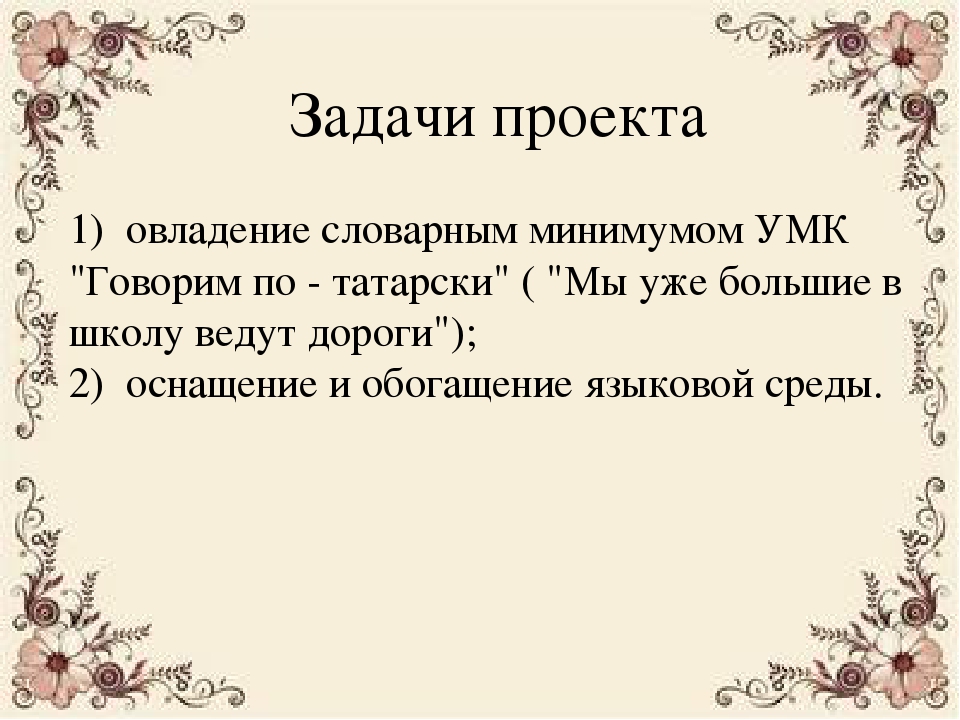 Задачи проекта

1) овладение словарным минимумом УМК "Говорим по - татарски" ( "Мы уже большие в школу ведут дороги");
2) оснащение и обогащение языковой среды.